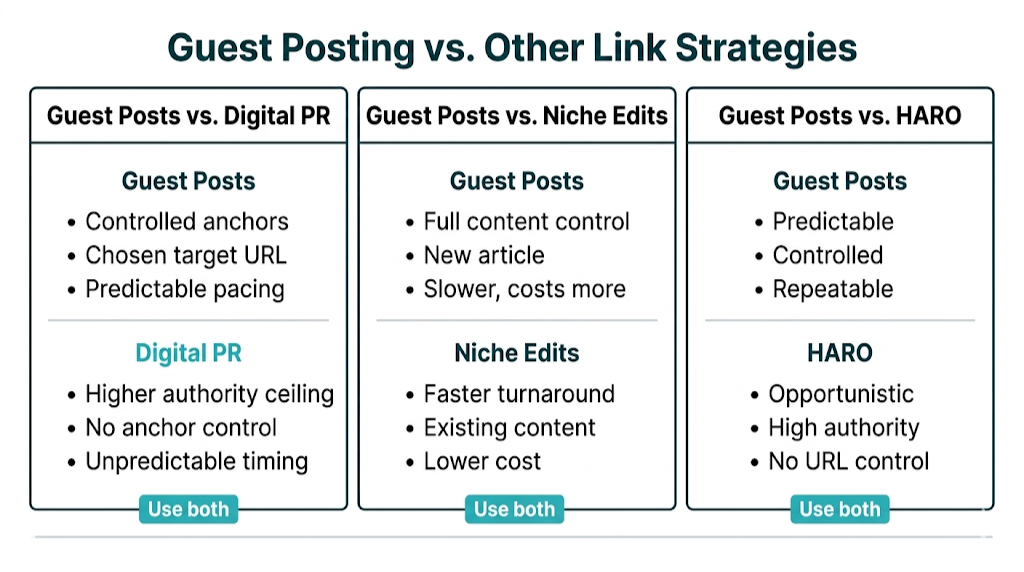 Guest Posting vs. Other Link Strategies

Guest Posts vs. Digital PR

Guest Posts
• Controlled anchors
• Chosen target URL
• Predictable pacing

Digital PR
• Higher authority ceiling
• No anchor control
• Unpredictable timing

Use both

Guest Posts vs. Niche Edits

Guest Posts
• Full content control
• New article
• Slower, costs more

Niche Edits
• Faster turnaround
• Existing content
• Lower cost

Use both

Guest Posts vs. HARO

Guest Posts
• Predictable
• Controlled
• Repeatable

HARO
• Opportunistic
• High authority
• No URL control

Use both